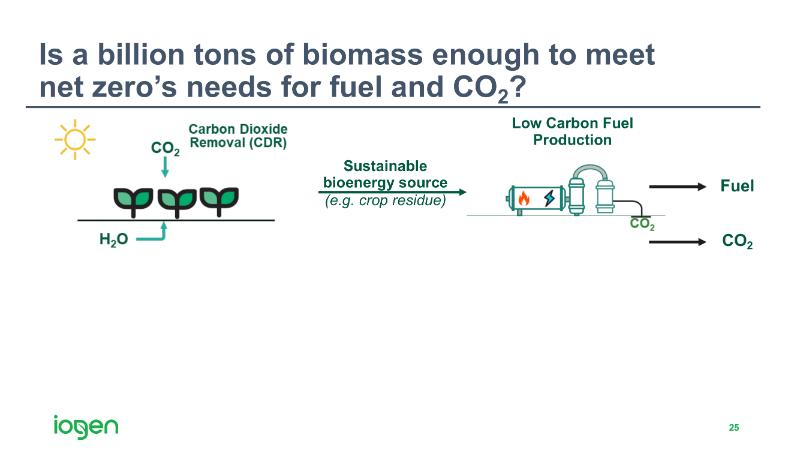 Is a billion tons of biomass enough to meet net zero's needs for fuel and $CO_2$?

$CO_2$

Carbon Dioxide Removal (CDR)

$H_2O$

Sustainable bioenergy source (e.g. crop residue)

Low Carbon Fuel Production

$CO_2$

Fuel

$CO_2$

iogen

25